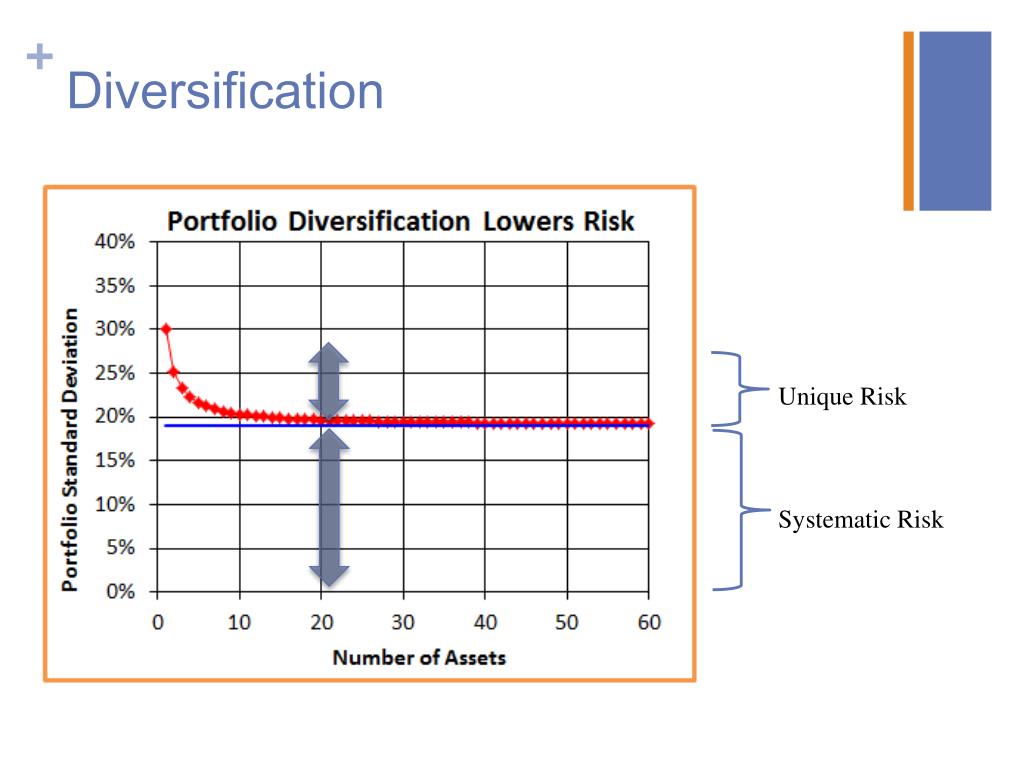 +
Diversification

Portfolio Diversification Lowers Risk

Portfolio Standard Deviation

40%
35%
30%
25%
20%
15%
10%
5%
0%

0 10 20 30 40 50 60

Number of Assets

Unique Risk

Systematic Risk